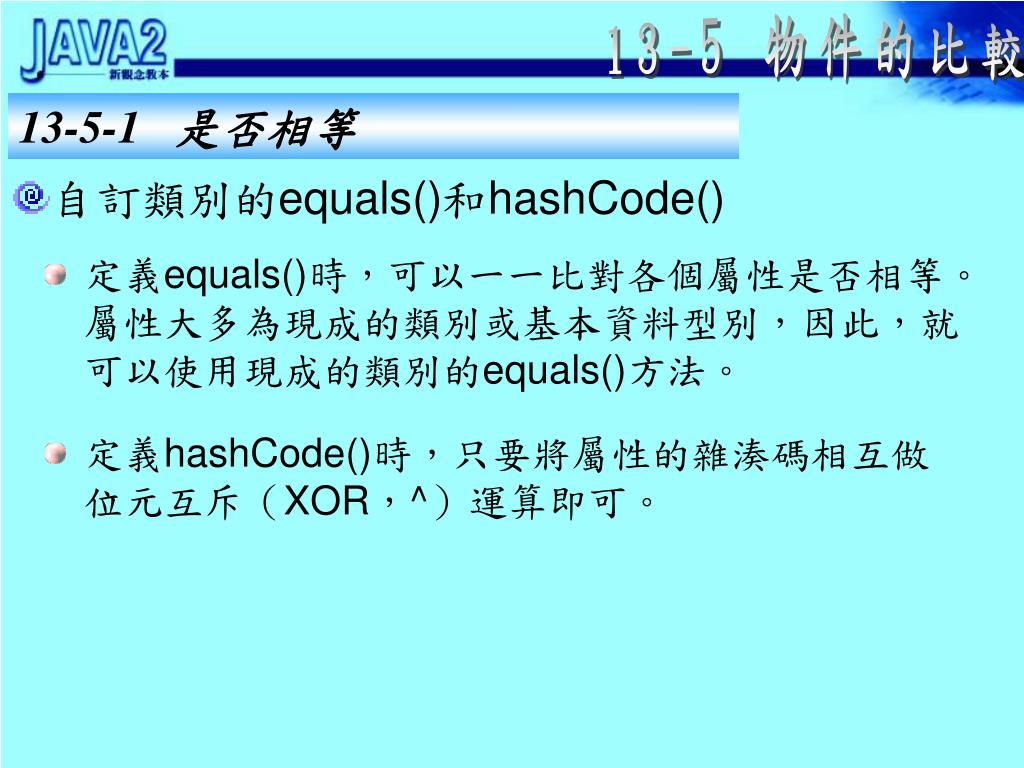 JAVA2
新觀念教本

13-5 物件的比較

13-5-1 是否相等

自訂類別的equals()和hashCode()

定義equals()時，可以一一比對各個屬性是否相等。屬性大多為現成的類別或基本資料型別，因此，就可以使用現成的類別的equals()方法。

定義hashCode()時，只要將屬性的雜湊碼相互做位元互斥（XOR，^）運算即可。